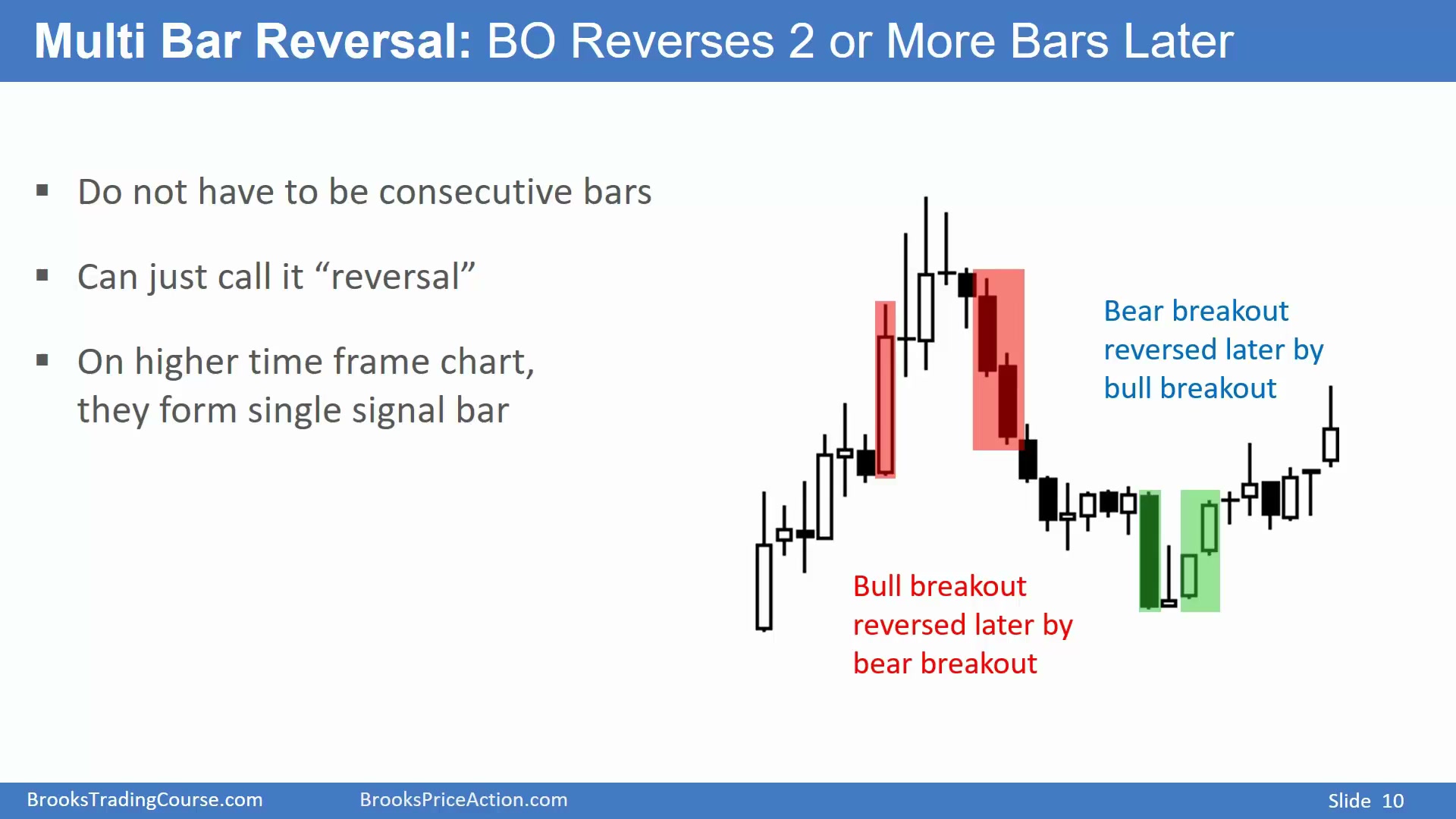 Multi Bar Reversal: BO Reverses 2 or More Bars Later

▪ Do not have to be consecutive bars

▪ Can just call it “reversal”

▪ On higher time frame chart, they form single signal bar

Bear breakout reversed later by bull breakout

Bull breakout reversed later by bear breakout

BrooksTradingCourse.com BrooksPriceAction.com Slide 10